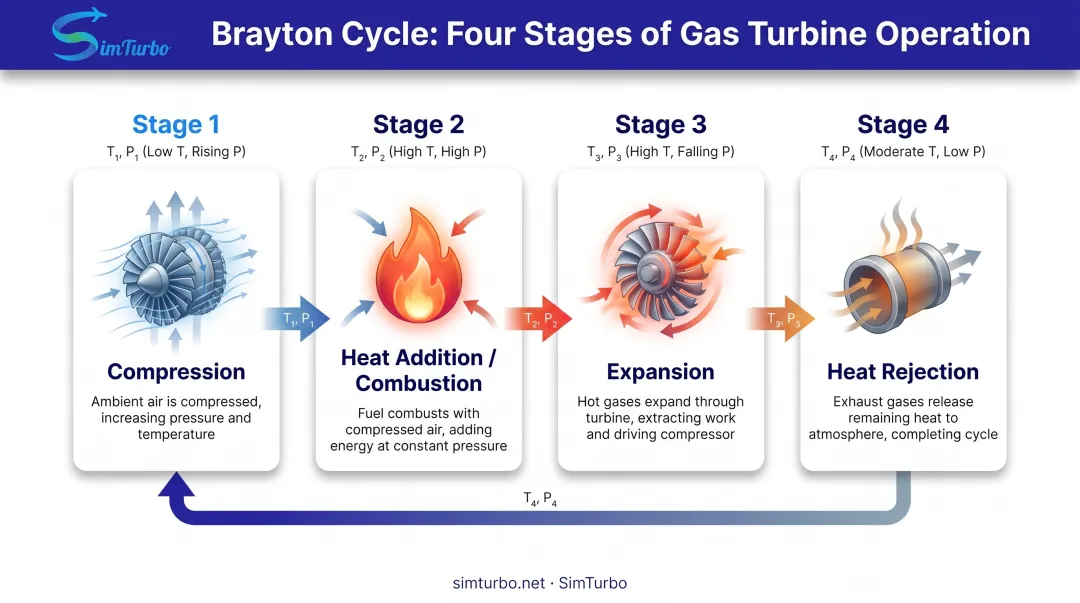 SimTurbo

Brayton Cycle: Four Stages of Gas Turbine Operation

Stage 1
$T_1$, $P_1$ (Low T, Rising P)

Compression
Ambient air is compressed, increasing pressure and temperature

$T_1$, $P_1$

Stage 2
$T_2$, $P_2$ (High T, High P)

Heat Addition / Combustion
Fuel combusts with compressed air, adding energy at constant pressure

$T_2$, $P_2$

Stage 3
$T_3$, $P_3$ (High T, Falling P)

Expansion
Hot gases expand through turbine, extracting work and driving compressor

$T_3$, $P_3$

Stage 4
$T_4$, $P_4$ (Moderate T, Low P)

Heat Rejection
Exhaust gases release remaining heat to atmosphere, completing cycle

$T_4$, $P_4$

simturbo.net · SimTurbo